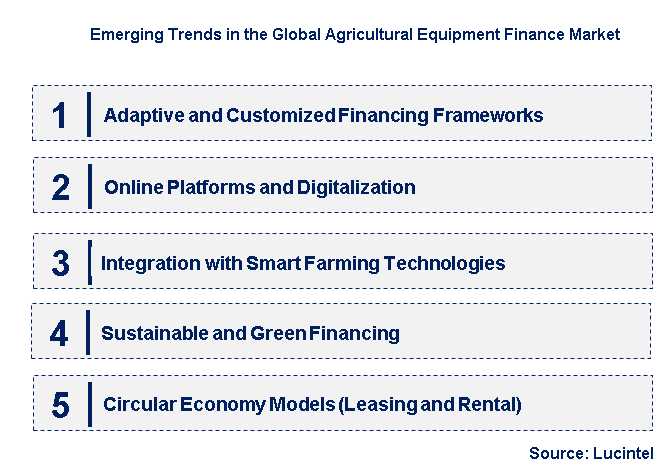 Emerging Trends in the Global Agricultural Equipment Finance Market

1 Adaptive and Customized Financing Frameworks

2 Online Platforms and Digitalization

3 Integration with Smart Farming Technologies

4 Sustainable and Green Financing

5 Circular Economy Models (Leasing and Rental)

Source: Lucintel